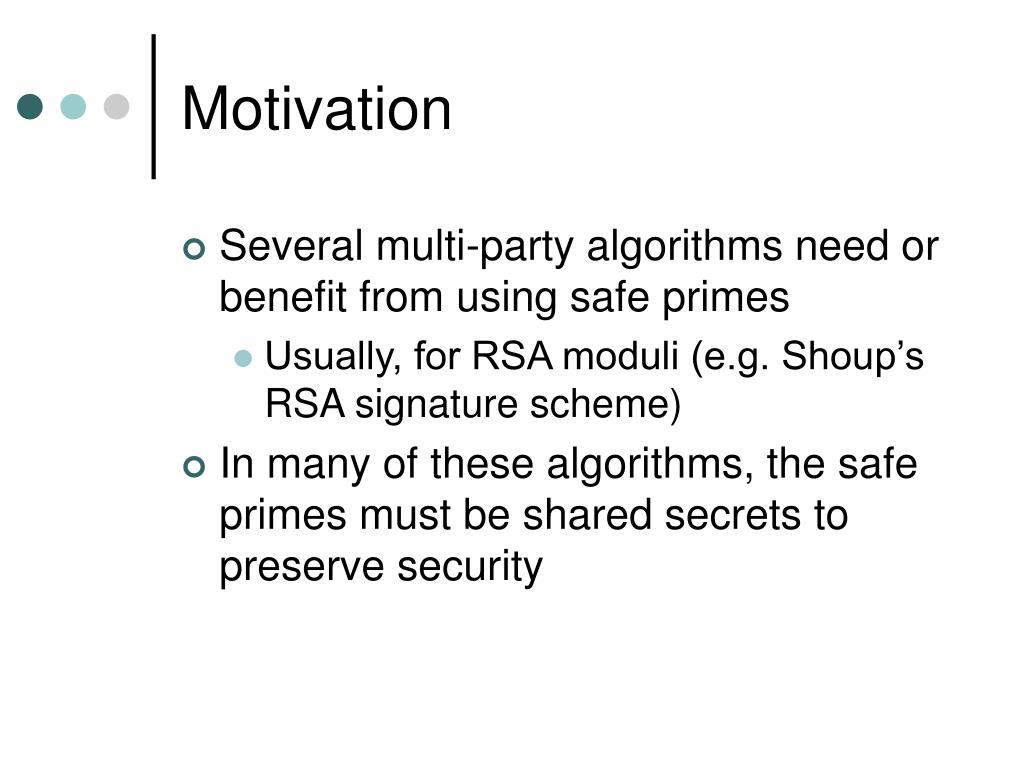 Motivation

Several multi-party algorithms need or benefit from using safe primes

Usually, for RSA moduli (e.g. Shoup’s RSA signature scheme)

In many of these algorithms, the safe primes must be shared secrets to preserve security